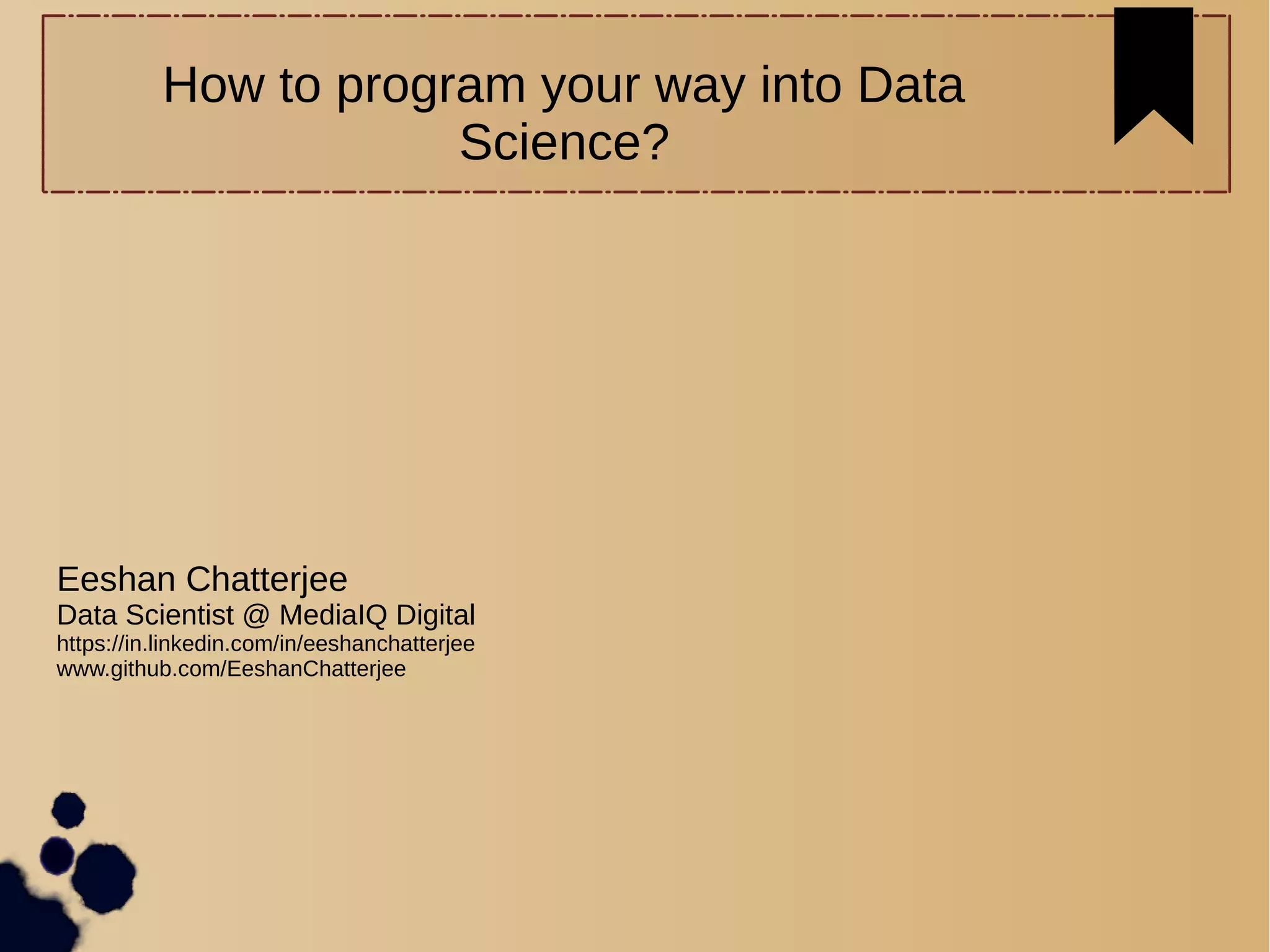 How to program your way into Data Science?

Eeshan Chatterjee
Data Scientist @ MediaIQ Digital
https://in.linkedin.com/in/eeshanchatterjee
www.github.com/EeshanChatterjee